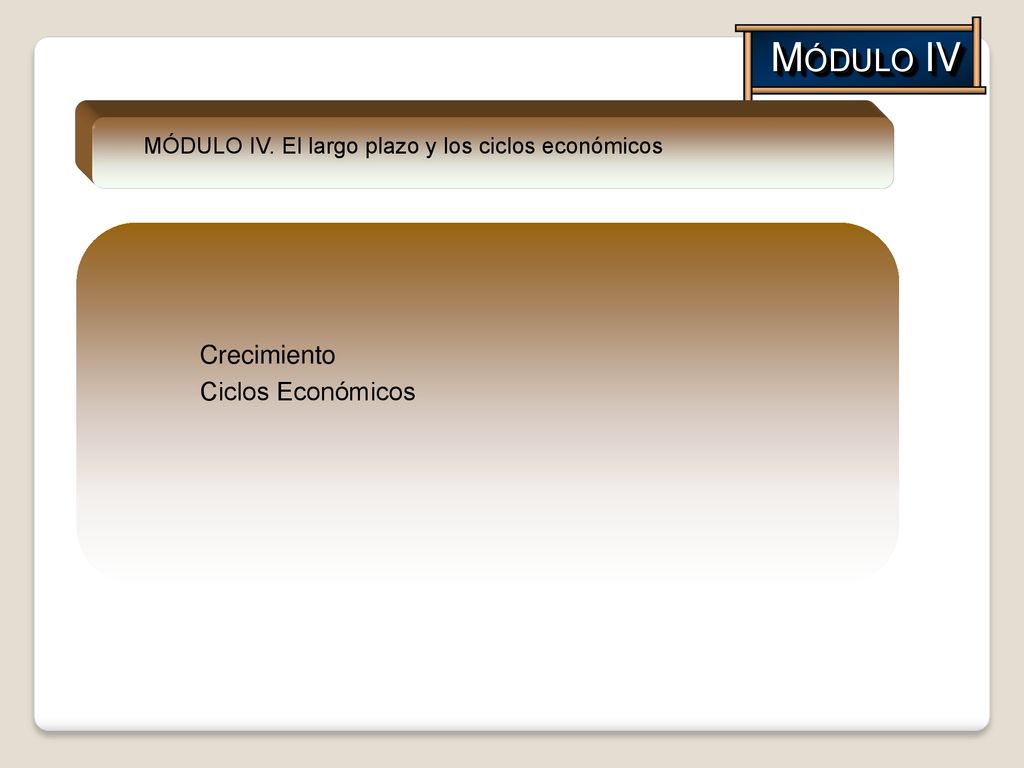 MÓDULO IV

MÓDULO IV. El largo plazo y los ciclos económicos

Crecimiento
Ciclos Económicos